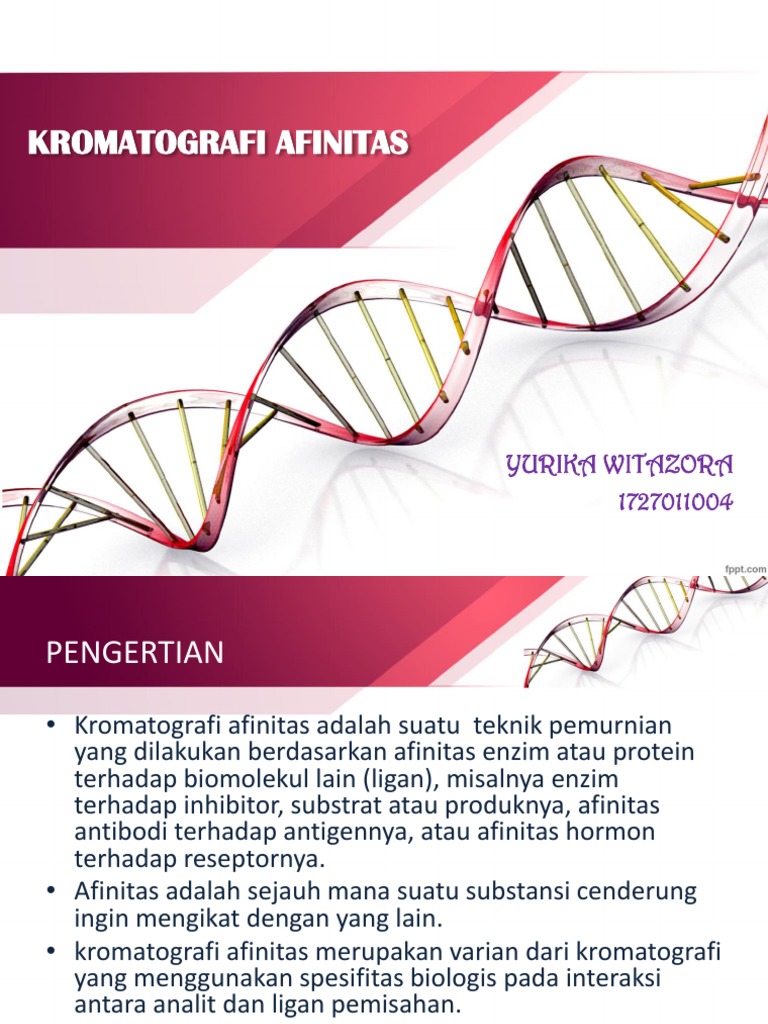 KROMATOGRAFI AFINITAS

YURIKA WITAZORA
1727011004

fppt.com

PENGERTIAN

• Kromatografi afinitas adalah suatu teknik pemurnian yang dilakukan berdasarkan afinitas enzim atau protein terhadap biomolekul lain (ligan), misalnya enzim terhadap inhibitor, substrat atau produknya, afinitas antibodi terhadap antigennya, atau afinitas hormon terhadap reseptornya.
• Afinitas adalah sejauh mana suatu substansi cenderung ingin mengikat dengan yang lain.
• kromatografi afinitas merupakan varian dari kromatografi yang menggunakan spesifitas biologis pada interaksi antara analit dan ligan pemisahan.